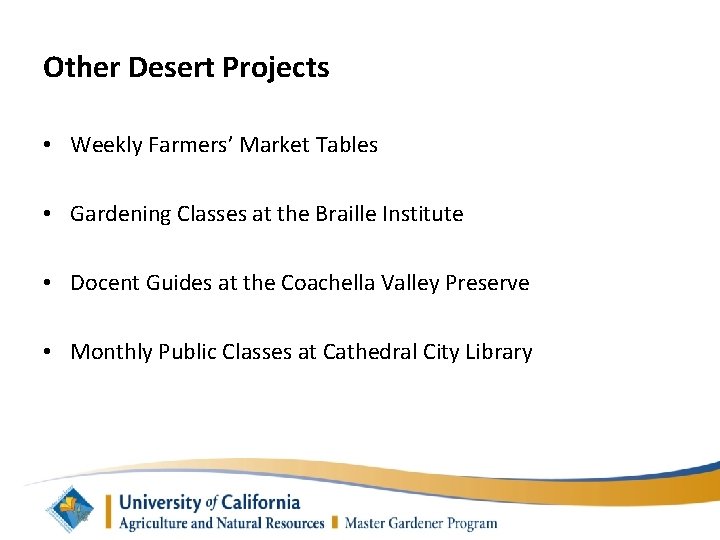 Other Desert Projects

• Weekly Farmers' Market Tables

• Gardening Classes at the Braille Institute

• Docent Guides at the Coachella Valley Preserve

• Monthly Public Classes at Cathedral City Library

University of California
Agriculture and Natural Resources | Master Gardener Program